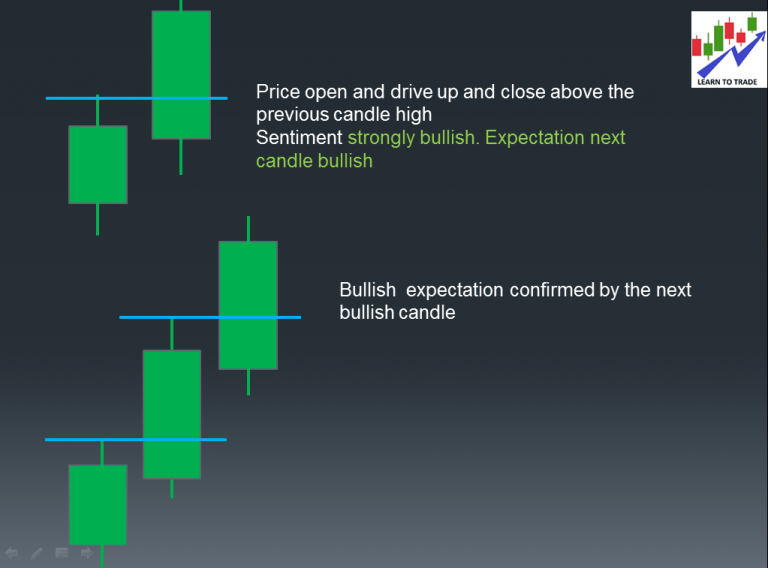 LEARN TO TRADE

Price open and drive up and close above the previous candle high
Sentiment strongly bullish. Expectation next candle bullish

Bullish expectation confirmed by the next bullish candle